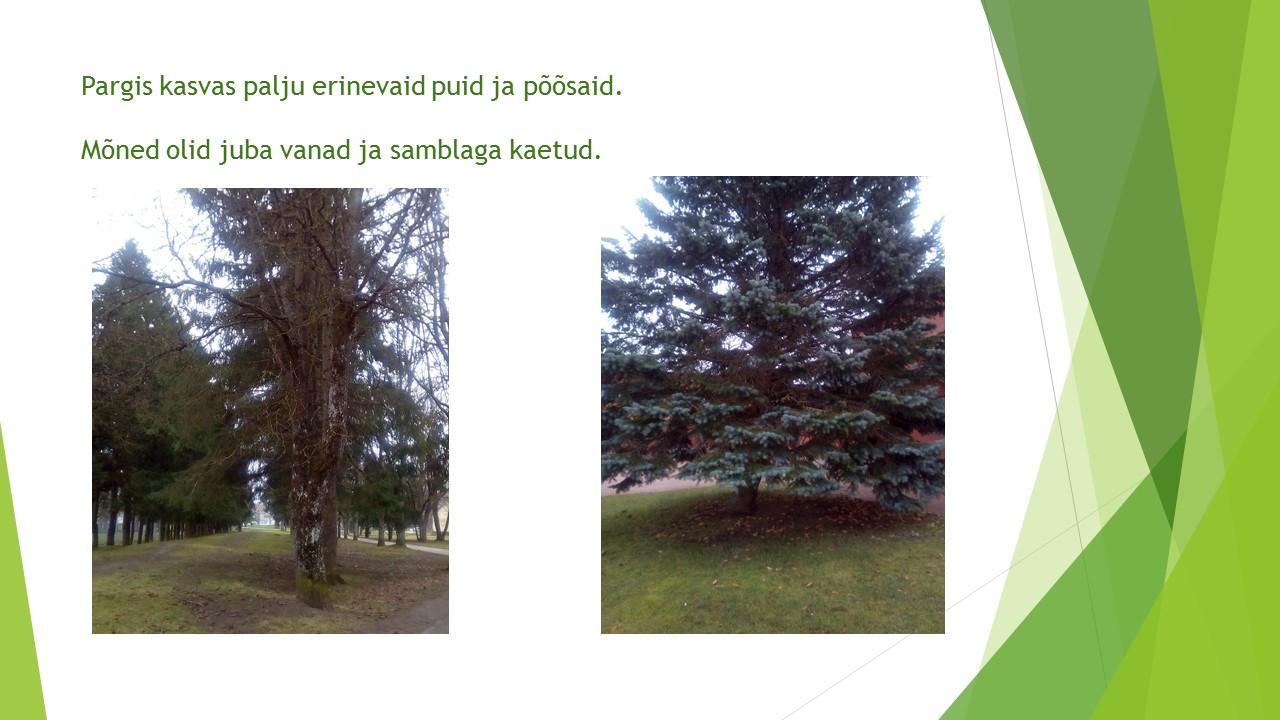 Pargis kasvas palju erinevaid puid ja põõsaid.

Mõned olid juba vanad ja samblaga kaetud.